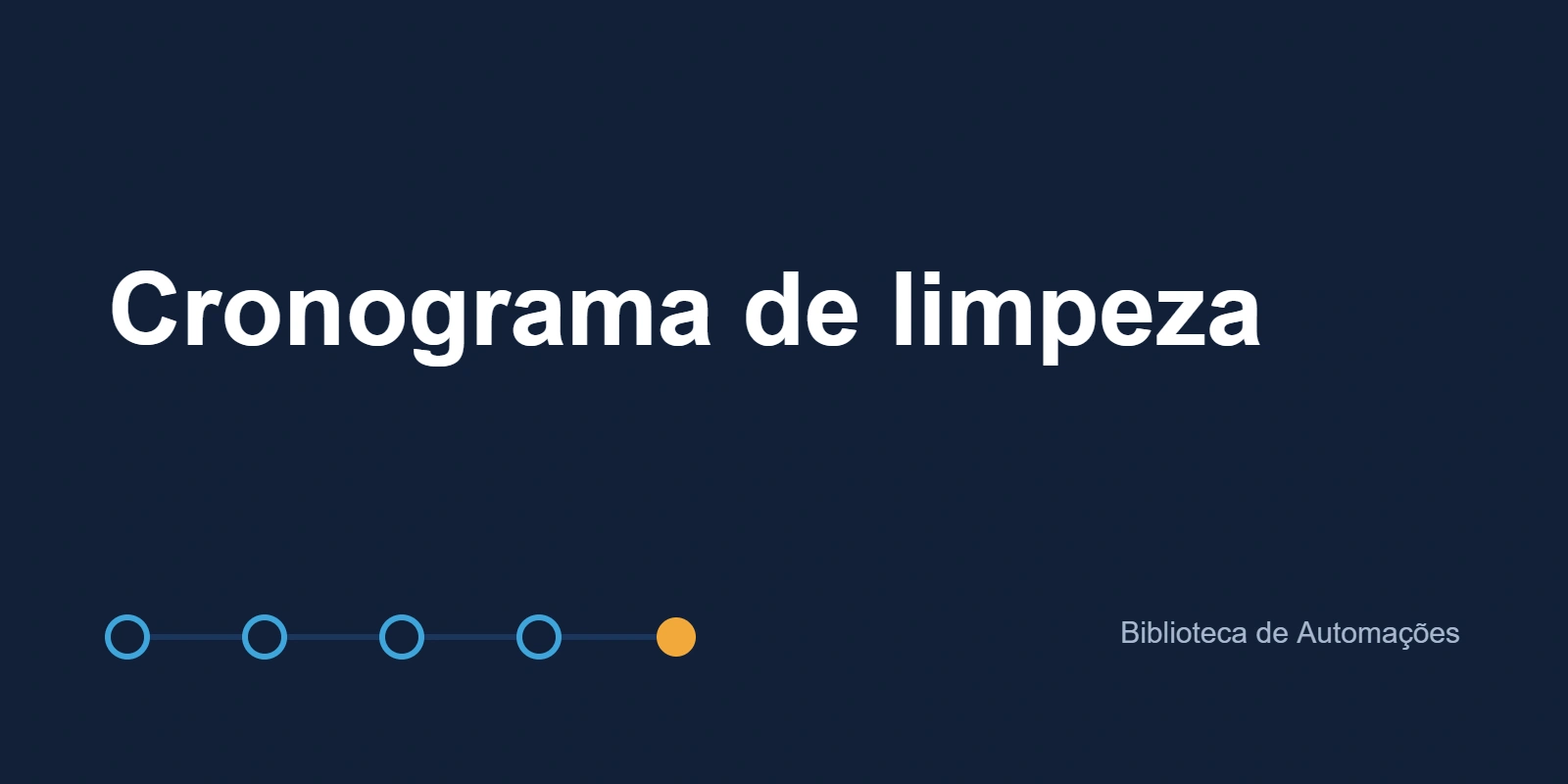 Cronograma de limpeza

Biblioteca de Automações